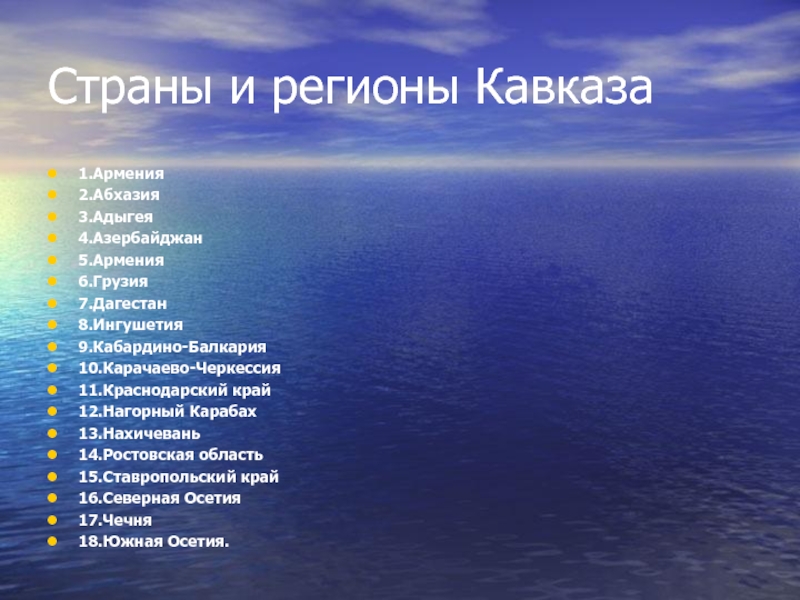 Страны и регионы Кавказа

- 1.Армения
- 2.Абхазия
- 3.Адыгея
- 4.Азербайджан
- 5.Армения
- 6.Грузия
- 7.Дагестан
- 8.Ингушетия
- 9.Кабардино-Балкария
- 10.Карачаево-Черкессия
- 11.Краснодарский край
- 12.Нагорный Карабах
- 13.Нахичевань
- 14.Ростовская область
- 15.Ставропольский край
- 16.Северная Осетия
- 17.Чечня
- 18.Южная Осетия.